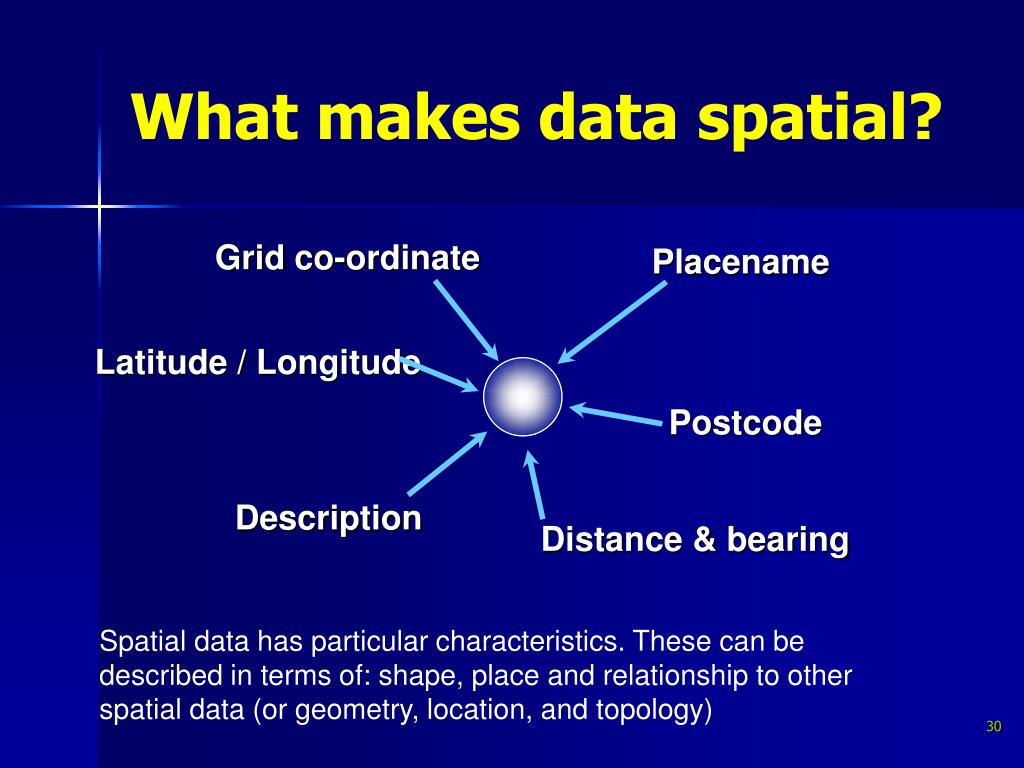 What makes data spatial?

Grid co-ordinate

Placename

Latitude / Longitude

Postcode

Description

Distance & bearing

Spatial data has particular characteristics. These can be described in terms of: shape, place and relationship to other spatial data (or geometry, location, and topology)

30